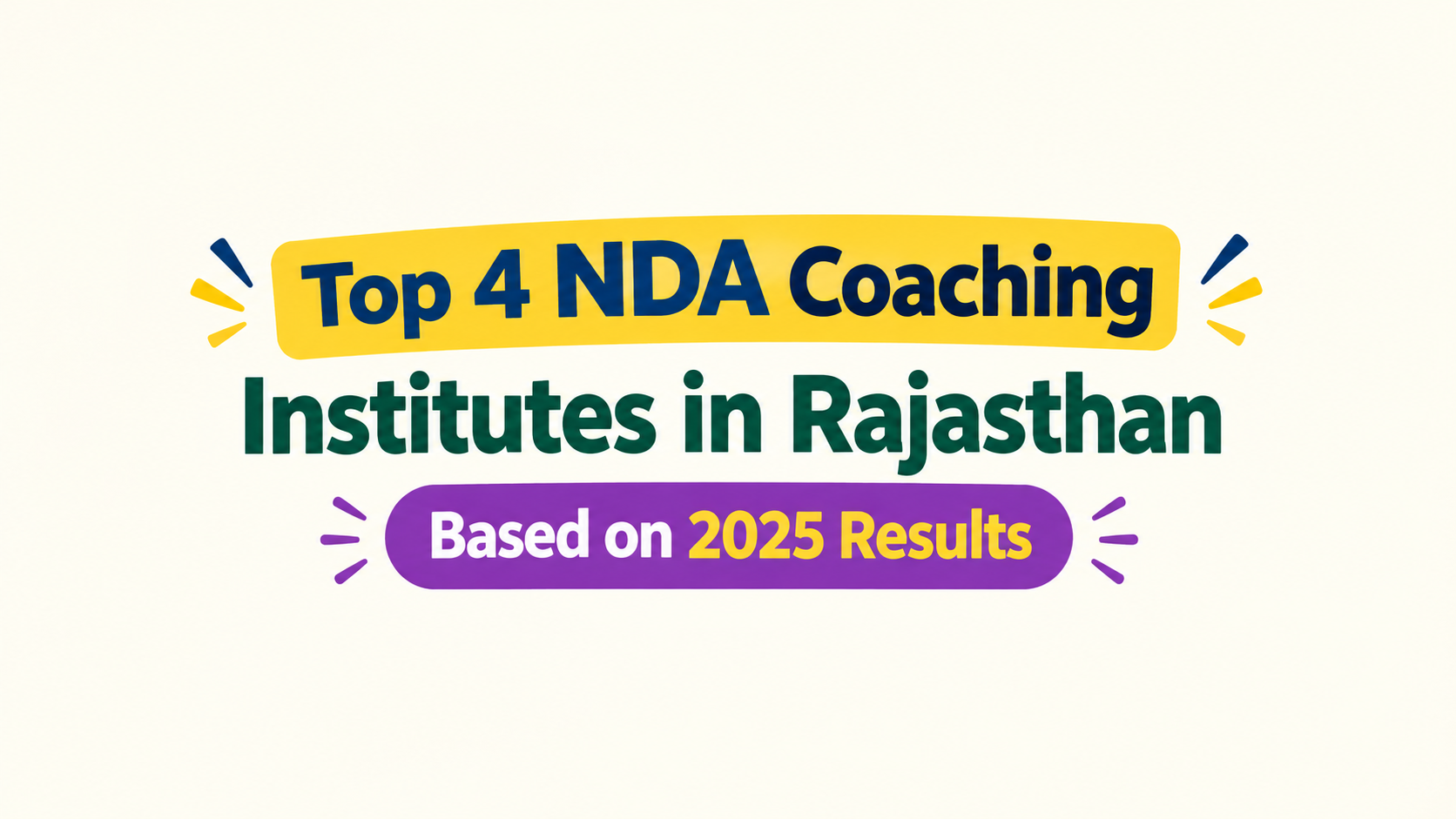 Top 4 NDA Coaching
Institutes in Rajasthan
Based on 2025 Results